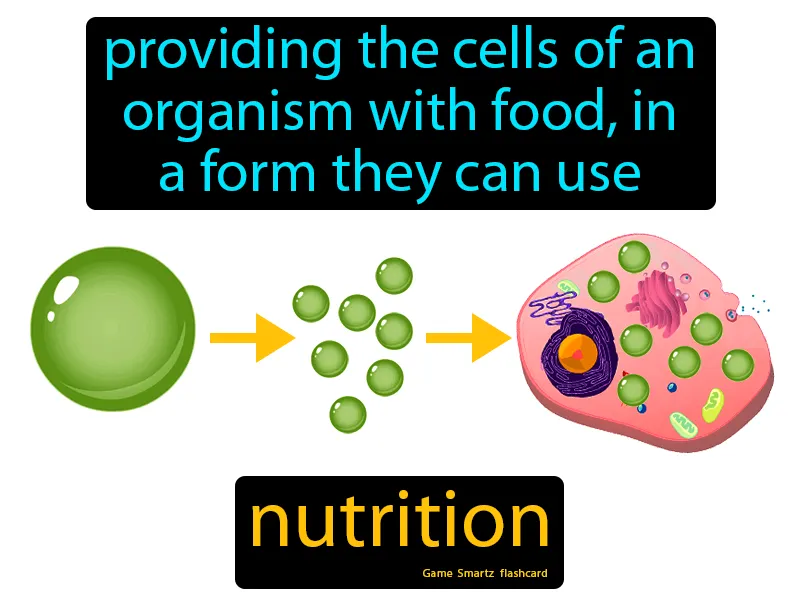 providing the cells of an organism with food, in a form they can use

nutrition

Game Smartz flashcard